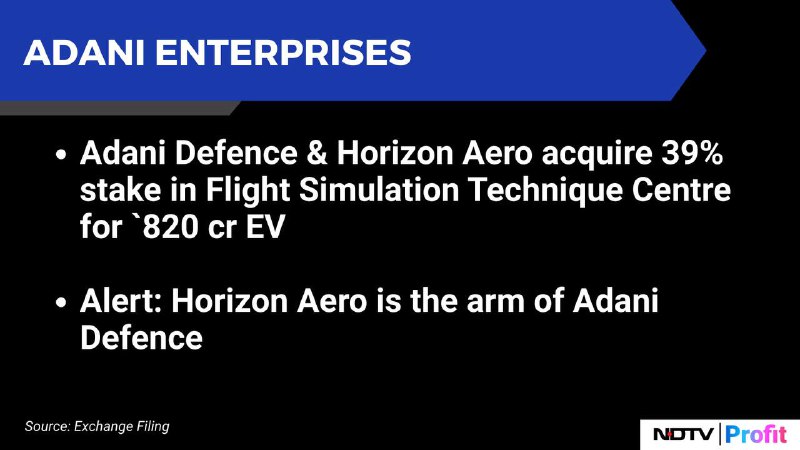 ADANI ENTERPRISES

• Adani Defence & Horizon Aero acquire 39% stake in Flight Simulation Technique Centre for `820 cr EV

• Alert: Horizon Aero is the arm of Adani Defence

Source: Exchange Filing

NDTV Profit